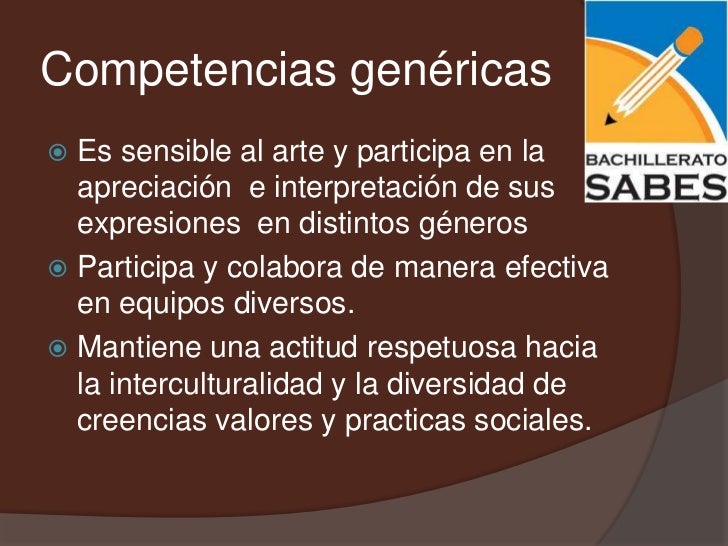 Competencias genéricas

BACHILLERATO
SABES

Es sensible al arte y participa en la apreciación e interpretación de sus expresiones en distintos géneros

Participa y colabora de manera efectiva en equipos diversos.

Mantiene una actitud respetuosa hacia la interculturalidad y la diversidad de creencias valores y practicas sociales.